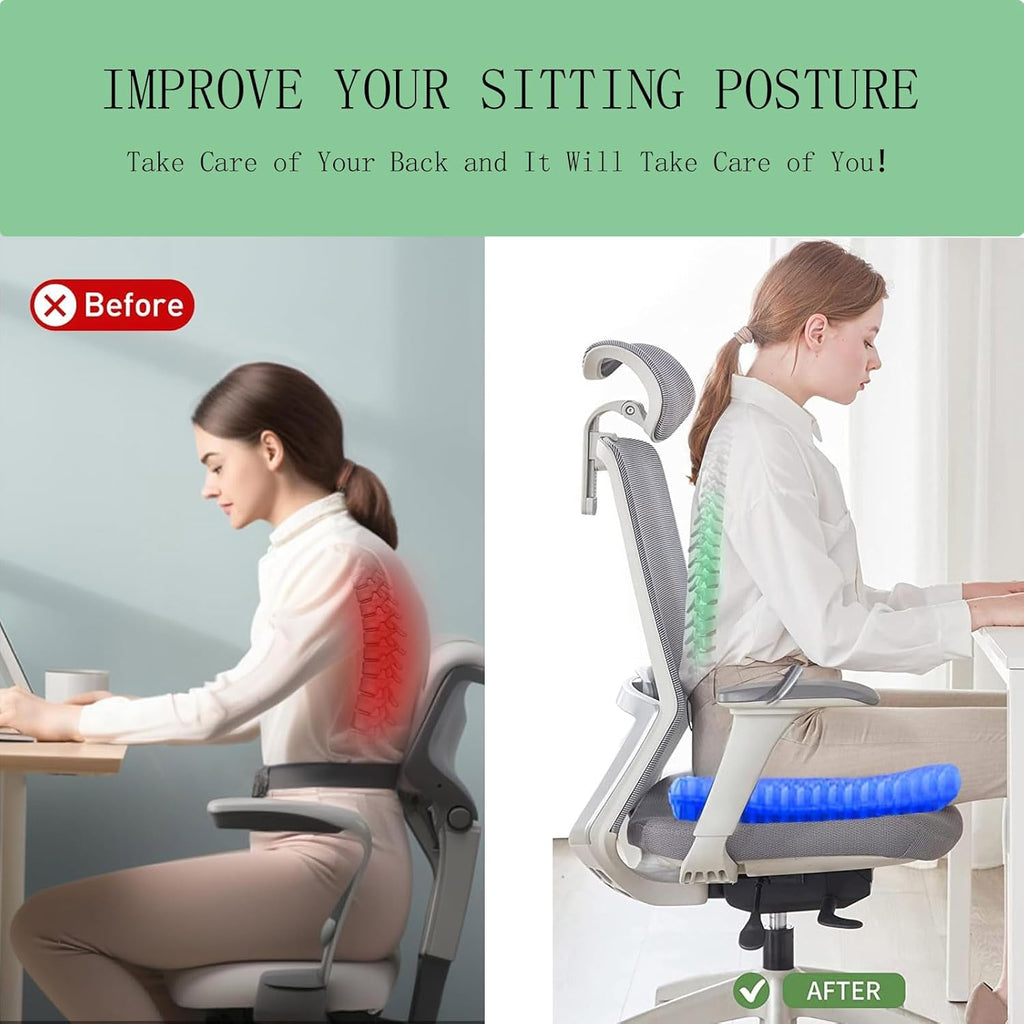 IMPROVE YOUR SITTING POSTURE

Take Care of Your Back and It Will Take Care of You!

Before

AFTER